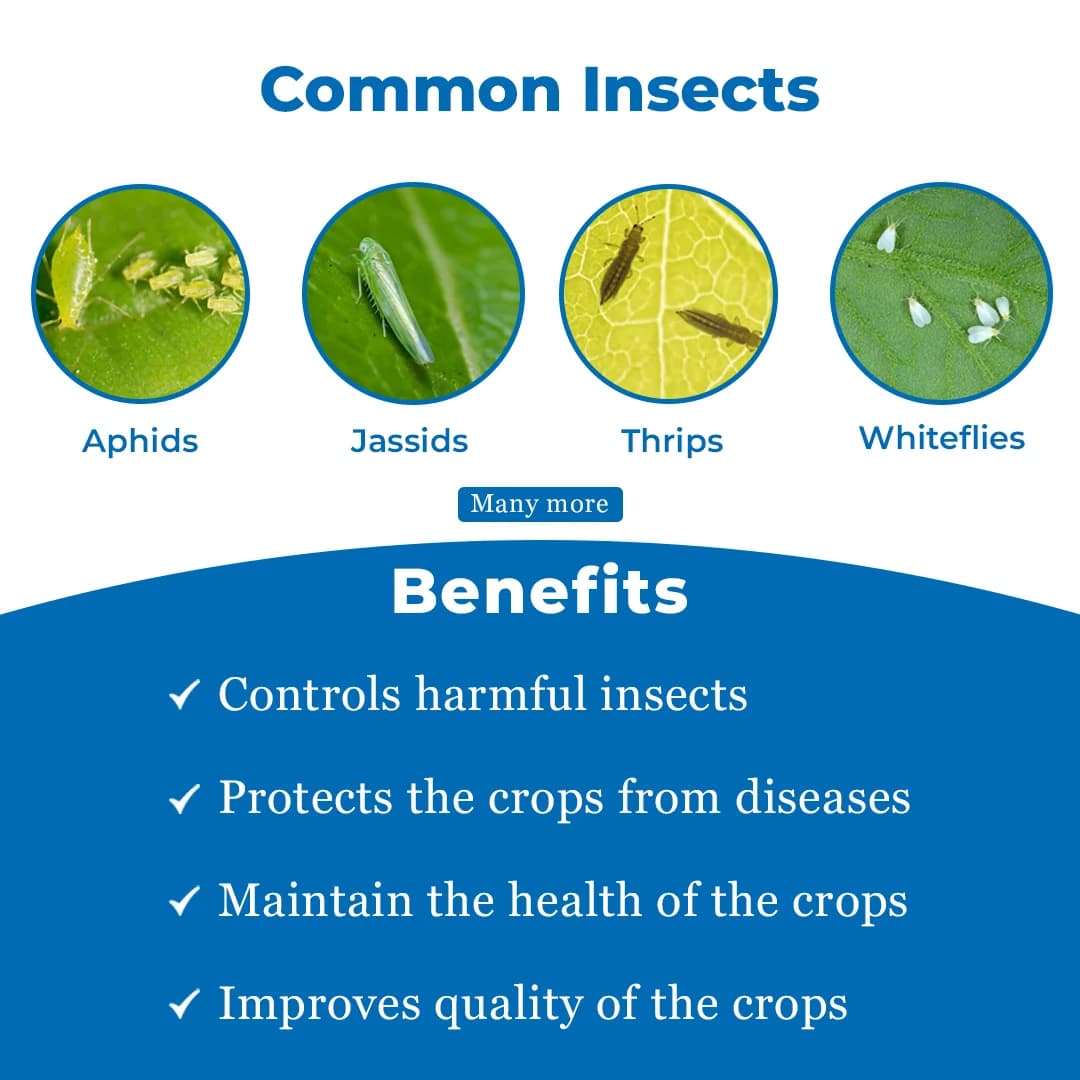 Common Insects

Aphids

Jassids

Thrips

Whiteflies

Many more

Benefits

✓ Controls harmful insects

✓ Protects the crops from diseases

✓ Maintain the health of the crops

✓ Improves quality of the crops